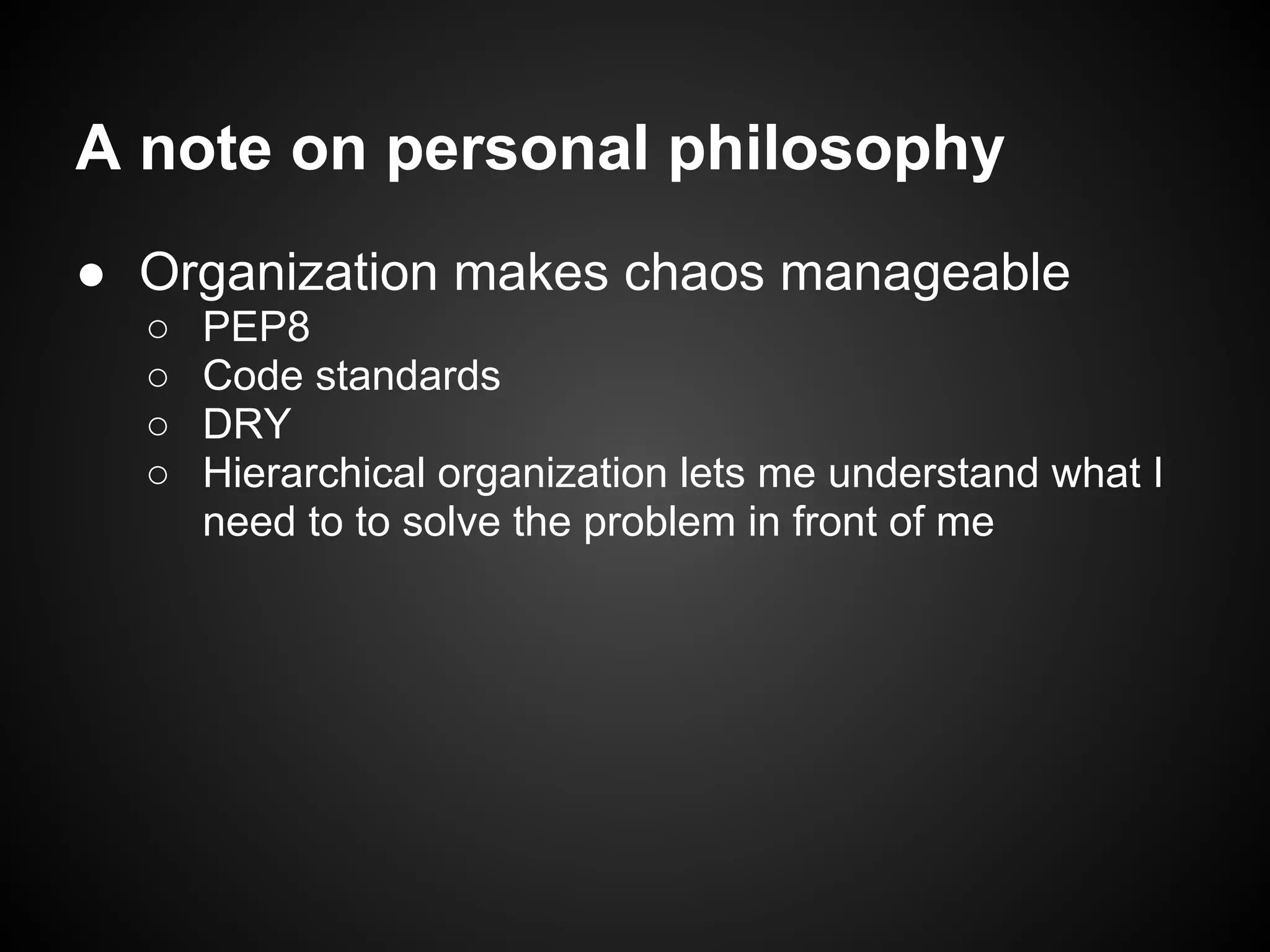 A note on personal philosophy

● Organization makes chaos manageable
○ PEP8
○ Code standards
○ DRY
○ Hierarchical organization lets me understand what I need to to solve the problem in front of me